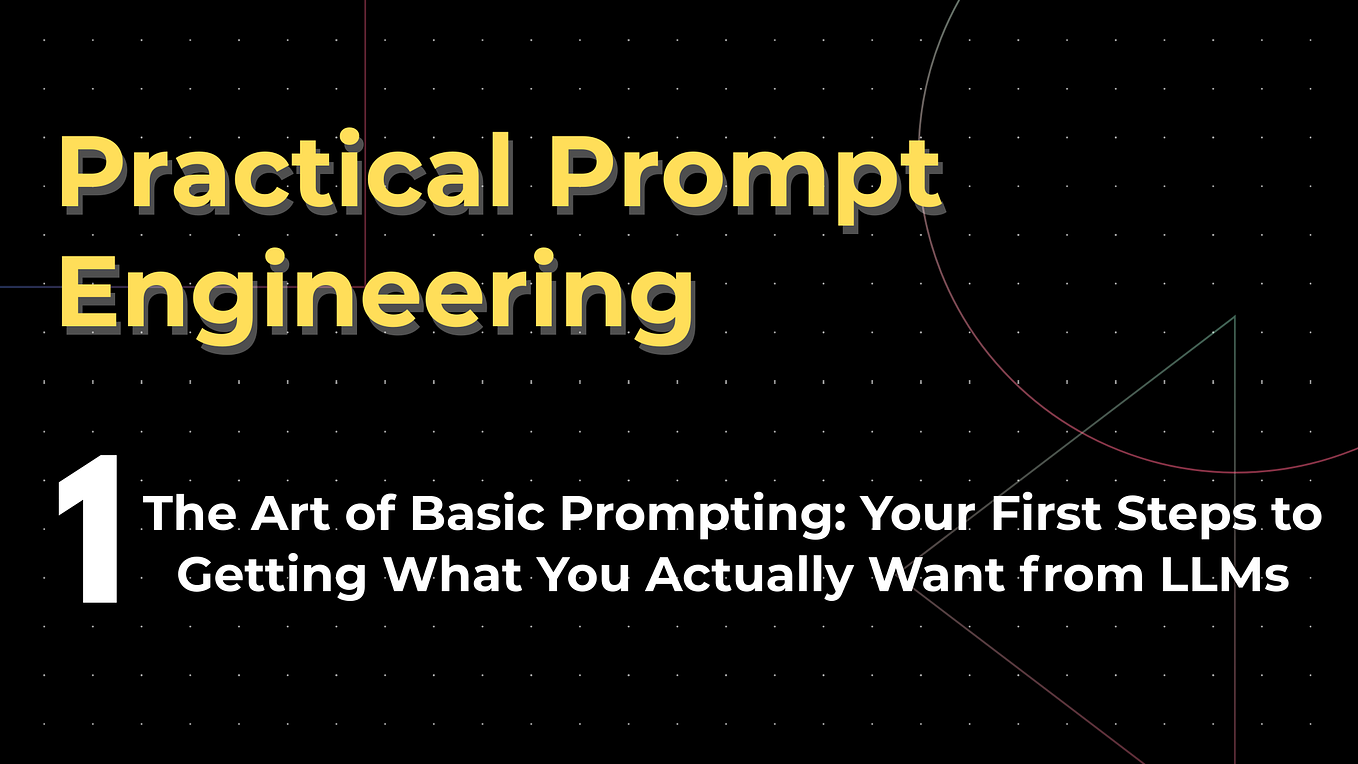 Practical Prompt Engineering

1

The Art of Basic Prompting: Your First Steps to Getting What You Actually Want from LLMs